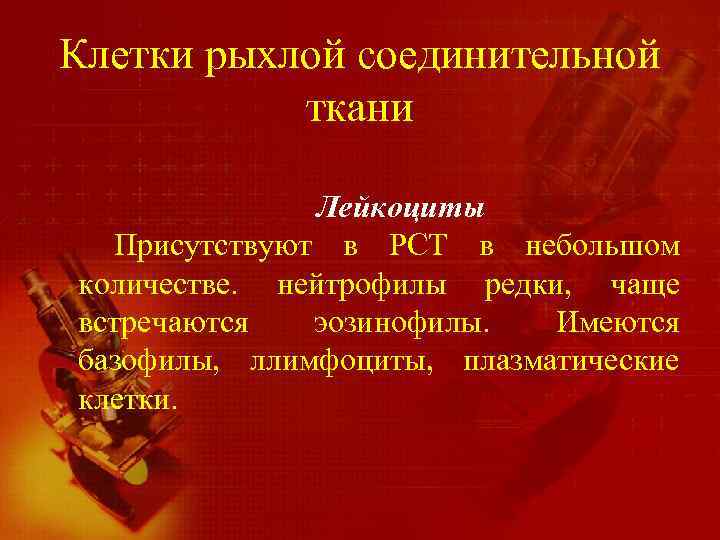 Клетки рыхлой соединительной ткани

Лейкоциты

Присутствуют в РСТ в небольшом количестве. нейтрофилы редки, чаще встречаются эозинофилы. Имеются базофилы, ллимфоциты, плазматические клетки.